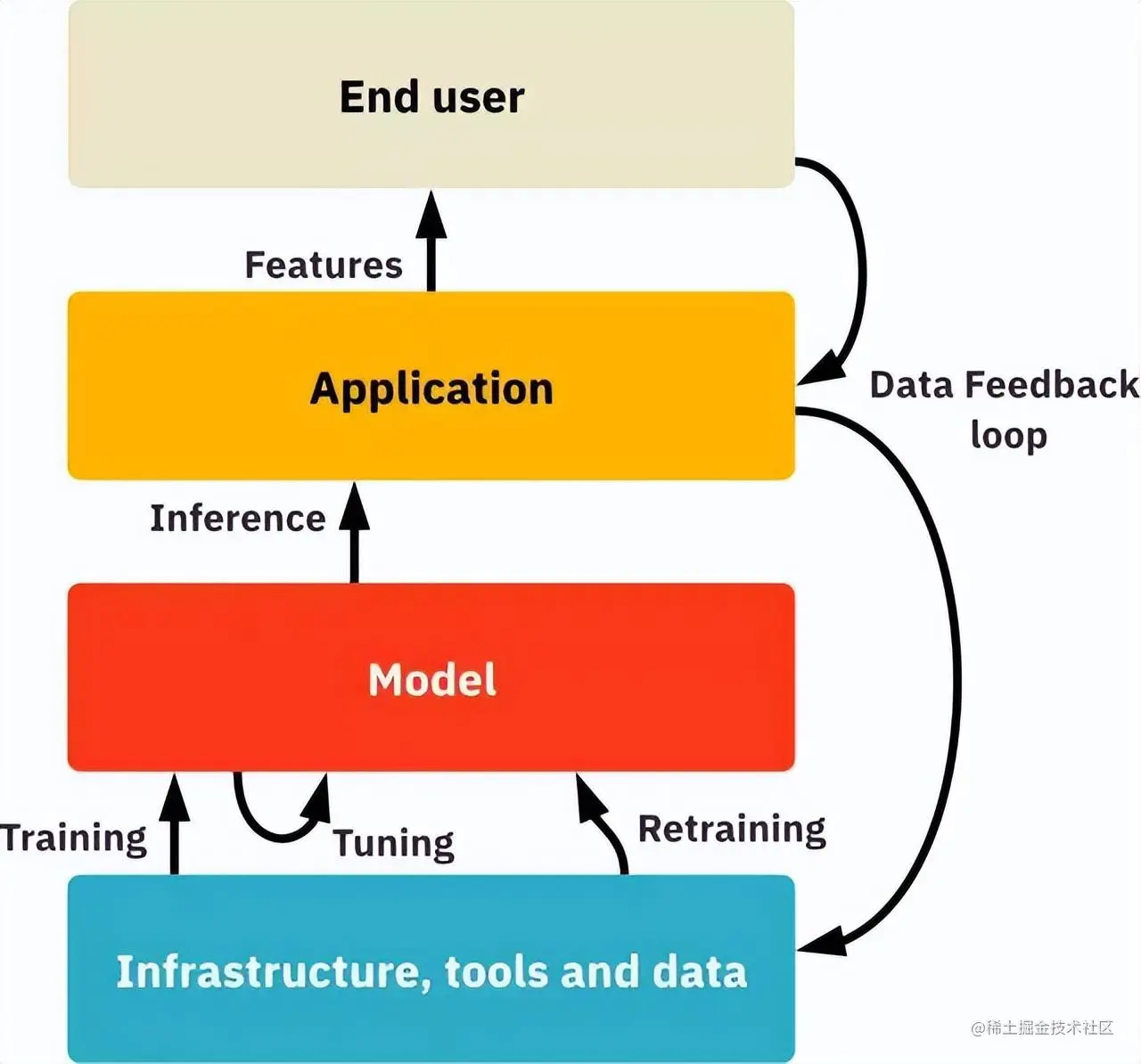 End user

Features

Application

Data Feedback loop

Inference

Model

Training

Tuning

Retraining

Infrastructure, tools and data

@稀土掘金技术社区